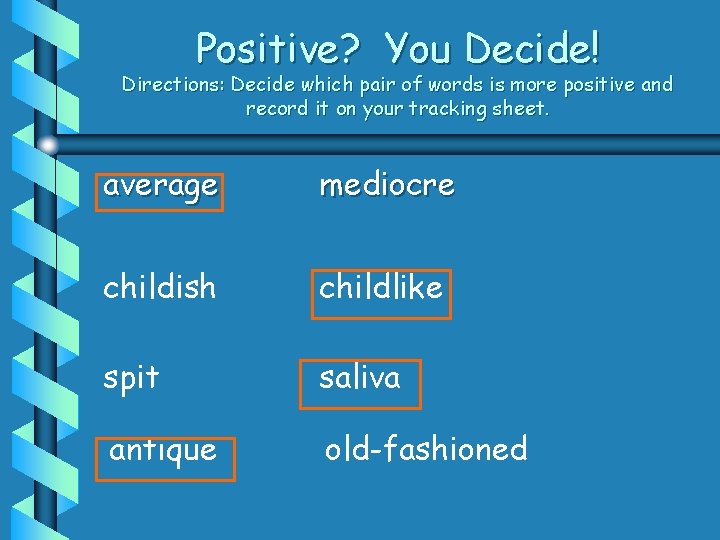 Positive? You Decide!
Directions: Decide which pair of words is more positive and record it on your tracking sheet.

average mediocre

childish childlike

spit saliva

antique old-fashioned